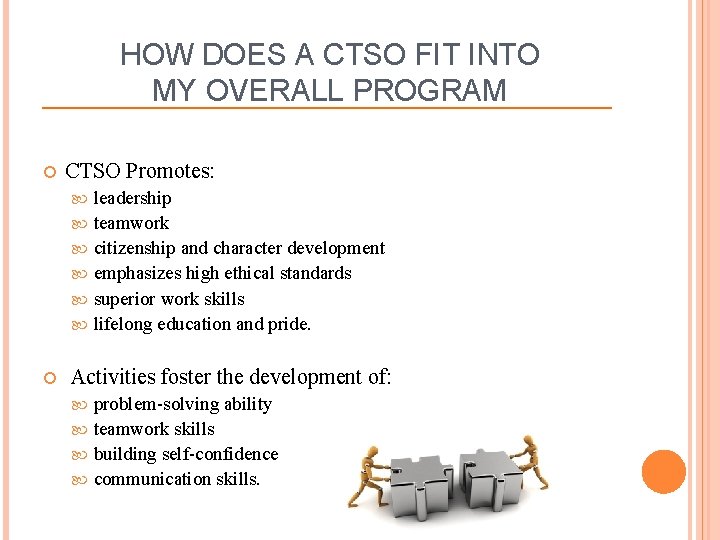 HOW DOES A CTSO FIT INTO MY OVERALL PROGRAM

CTSO Promotes:
leadership
teamwork
citizenship and character development
emphasizes high ethical standards
superior work skills
lifelong education and pride.

Activities foster the development of:
problem-solving ability
teamwork skills
building self-confidence
communication skills.